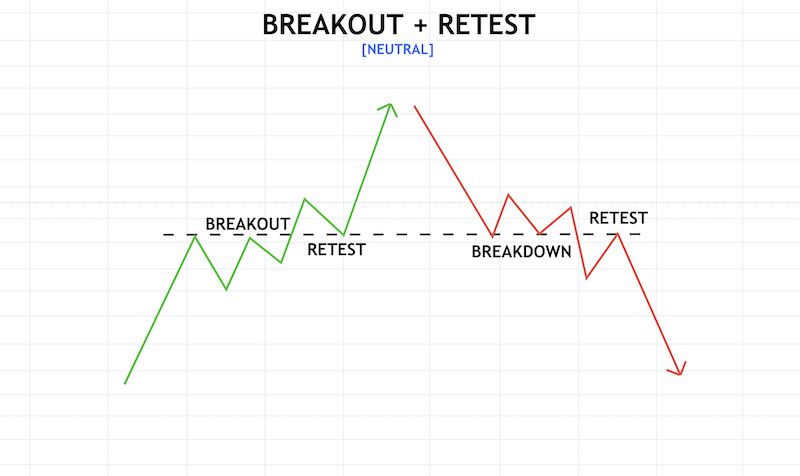 BREAKOUT + RETEST
[NEUTRAL]

BREAKOUT
RETEST

BREAKDOWN
RETEST